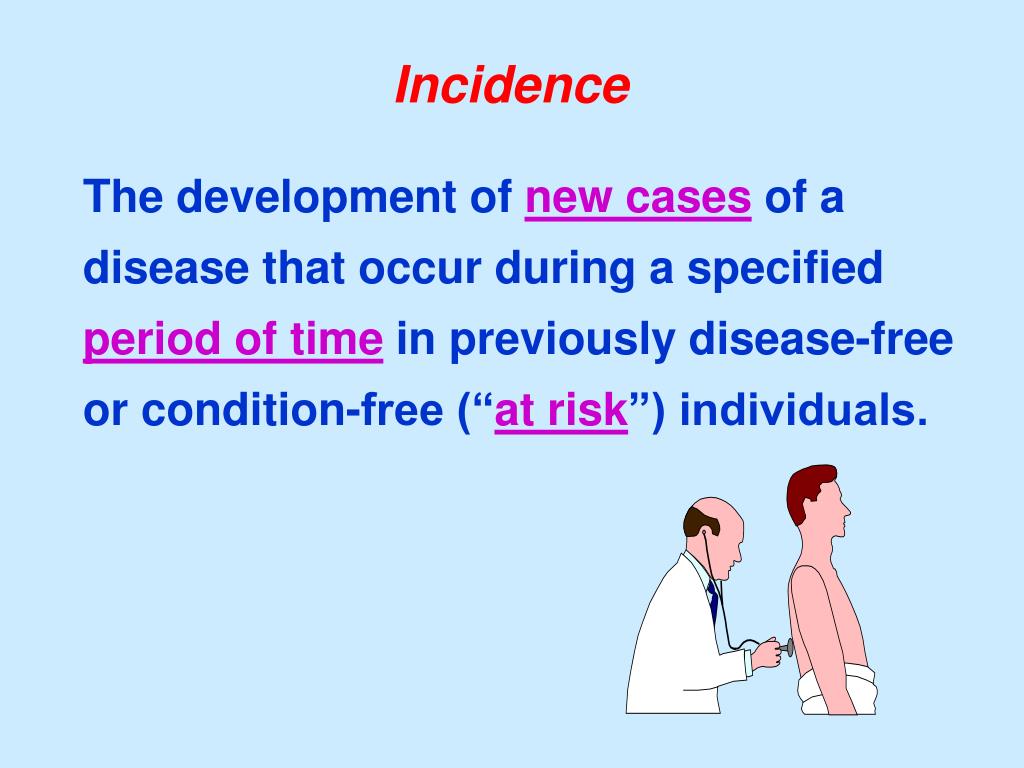 Incidence

The development of new cases of a disease that occur during a specified period of time in previously disease-free or condition-free (“at risk”) individuals.